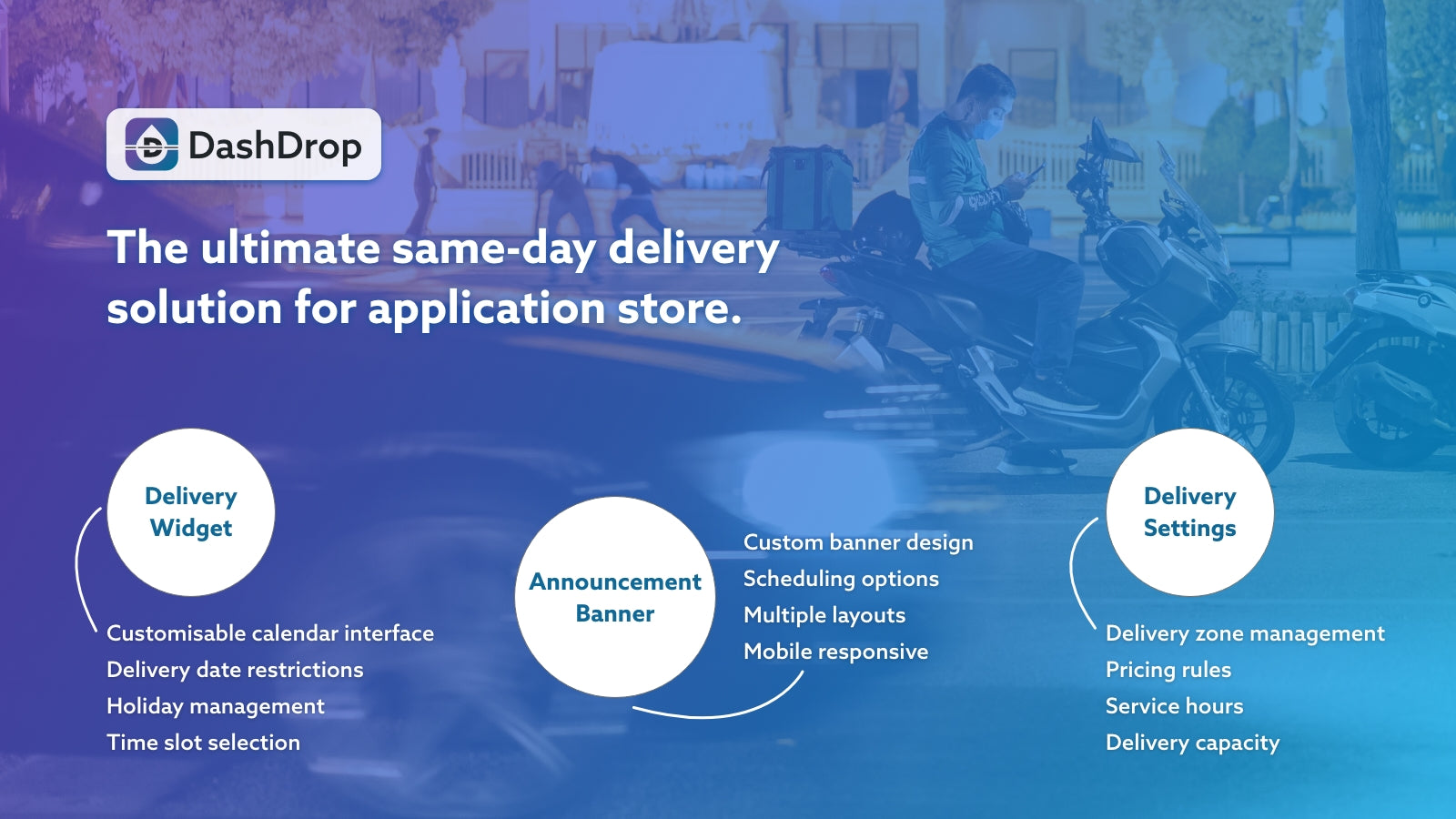 DashDrop

The ultimate same-day delivery solution for application store.

Delivery Widget

Customisable calendar interface
Delivery date restrictions
Holiday management
Time slot selection

Announcement Banner

Custom banner design
Scheduling options
Multiple layouts
Mobile responsive

Delivery Settings

Delivery zone management
Pricing rules
Service hours
Delivery capacity